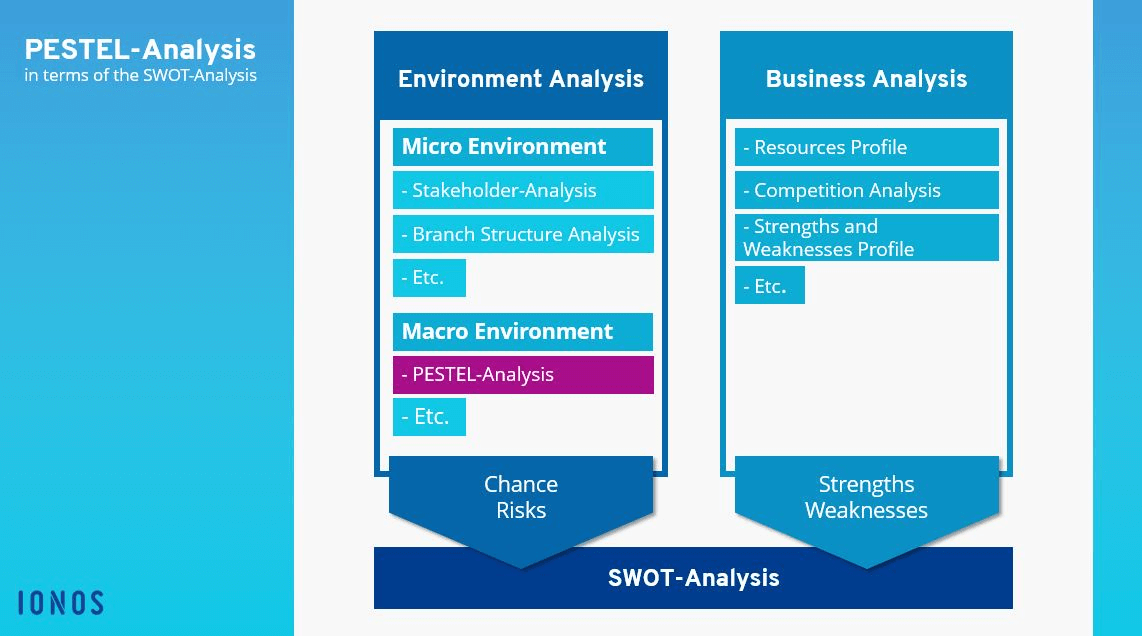 PESTEL-Analysis
in terms of the SWOT-Analysis

Environment Analysis

Micro Environment

- Stakeholder-Analysis

- Branch Structure Analysis

- Etc.

Macro Environment

- PESTEL-Analysis

- Etc.

Chance
Risks

Business Analysis

- Resources Profile

- Competition Analysis

- Strengths and Weaknesses Profile

- Etc.

Strengths
Weaknesses

SWOT-Analysis

IONOS